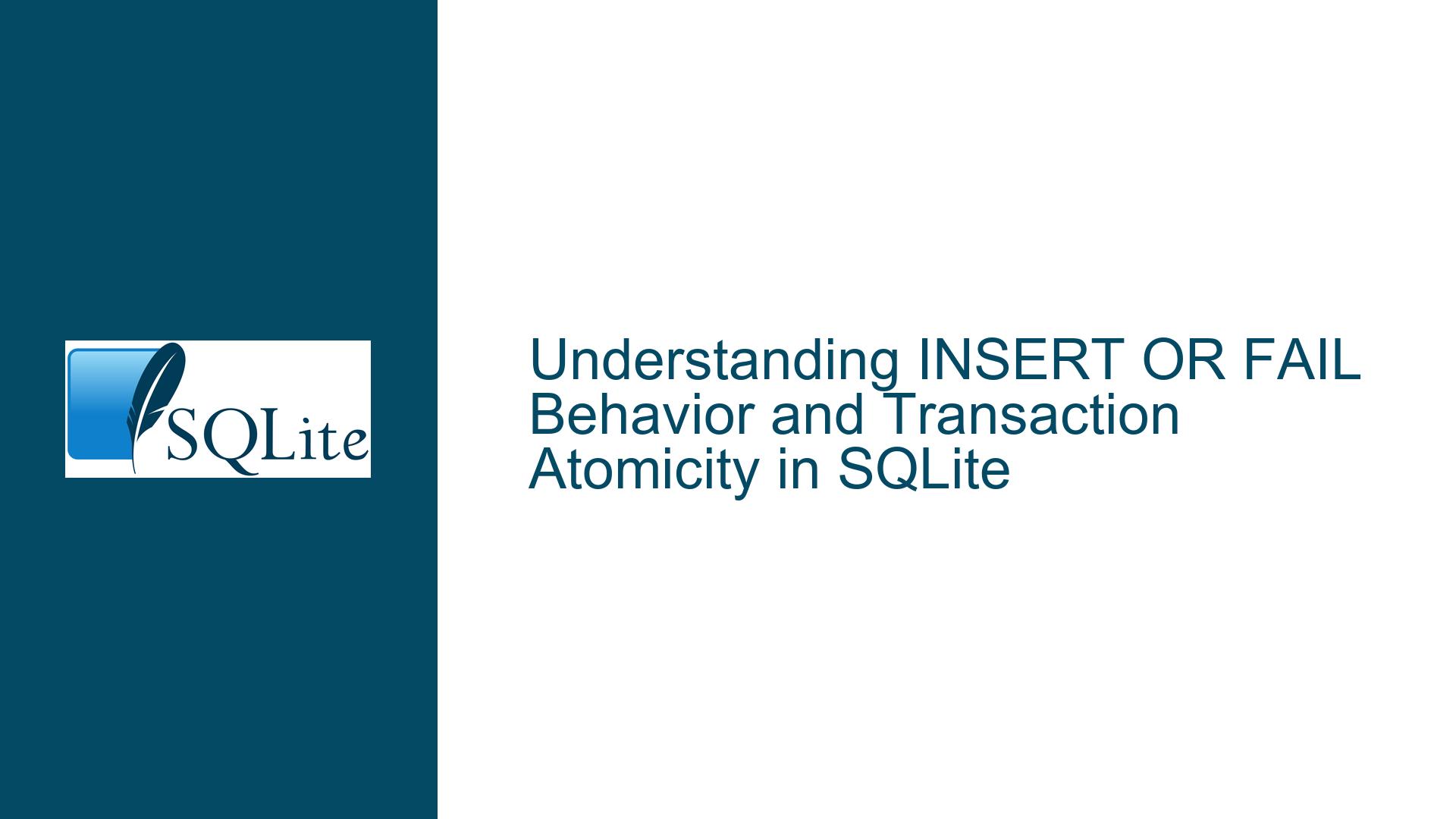 SQLite

Understanding INSERT OR FAIL Behavior and Transaction Atomicity in SQLite